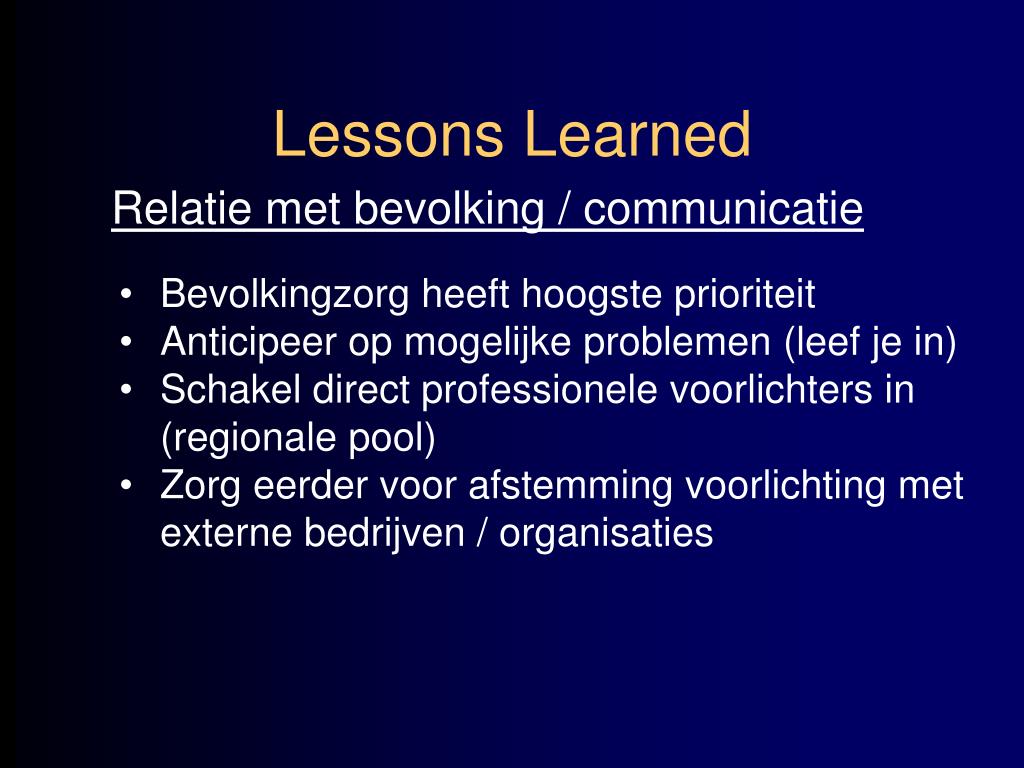 Lessons Learned

Relatie met bevolking / communicatie

• Bevolkingzorg heeft hoogste prioriteit
• Anticipeer op mogelijke problemen (leef je in)
• Schakel direct professionele voorlichters in (regionale pool)
• Zorg eerder voor afstemming voorlichting met externe bedrijven / organisaties